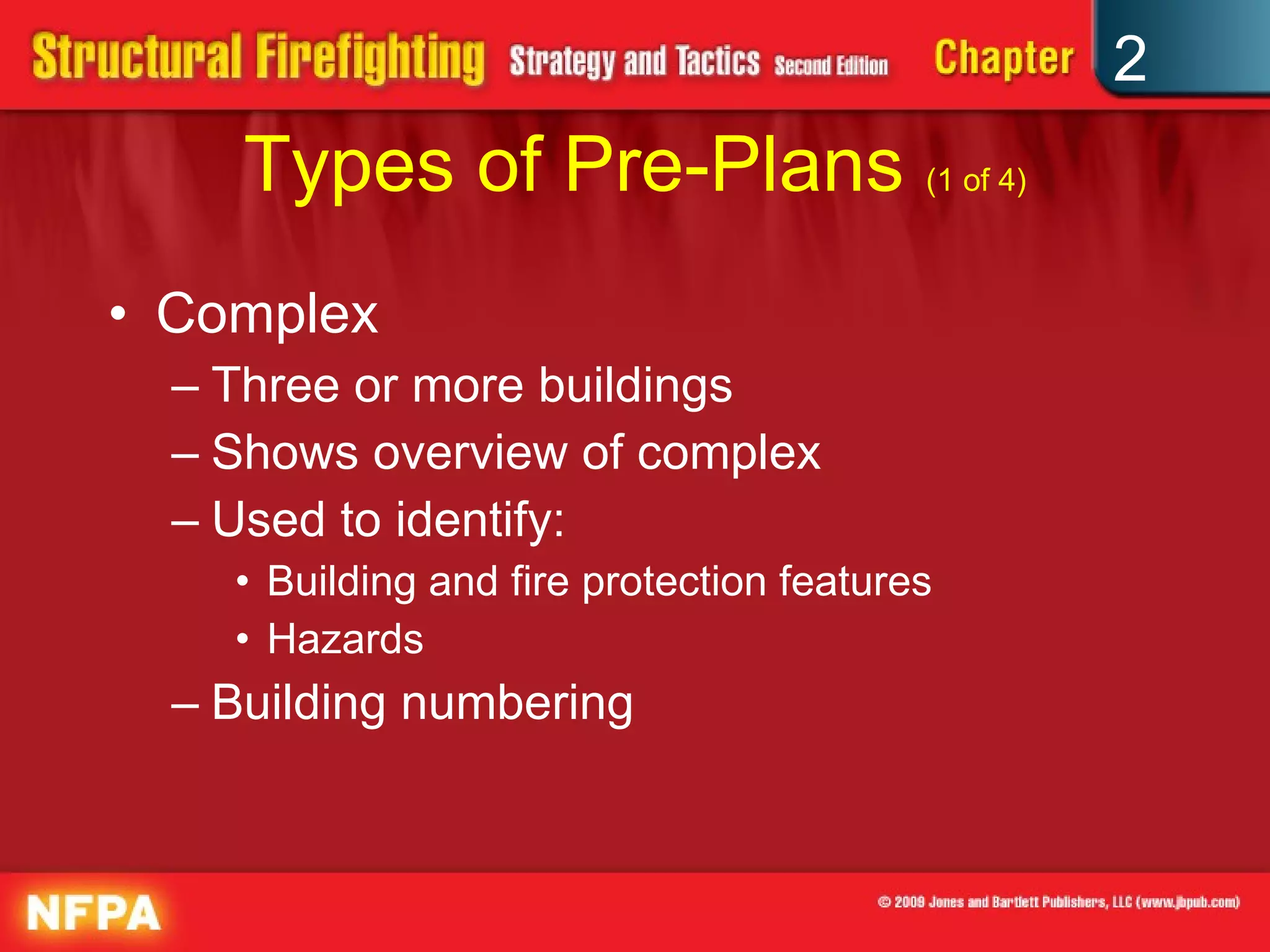 Structural Firefighting Strategy and Tactics Second Edition Chapter 2

Types of Pre-Plans (1 of 4)

• Complex
– Three or more buildings
– Shows overview of complex
– Used to identify:
• Building and fire protection features
• Hazards
– Building numbering

NFPA

© 2009 Jones and Bartlett Publishers, LLC (www.jbpub.com)